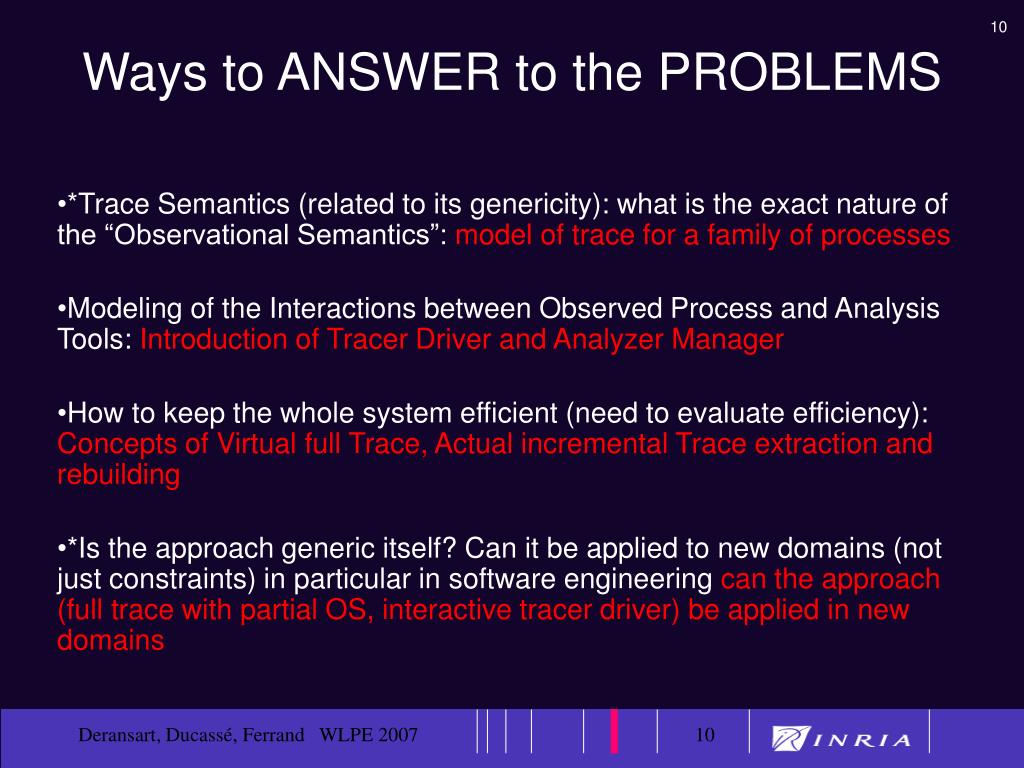 10

Ways to ANSWER to the PROBLEMS

•*Trace Semantics (related to its genericity): what is the exact nature of the “Observational Semantics”: model of trace for a family of processes

•Modeling of the Interactions between Observed Process and Analysis Tools: Introduction of Tracer Driver and Analyzer Manager

•How to keep the whole system efficient (need to evaluate efficiency): Concepts of Virtual full Trace, Actual incremental Trace extraction and rebuilding

•*Is the approach generic itself? Can it be applied to new domains (not just constraints) in particular in software engineering can the approach (full trace with partial OS, interactive tracer driver) be applied in new domains

Deransart, Ducassé, Ferrand WLPE 2007

10

INRIA